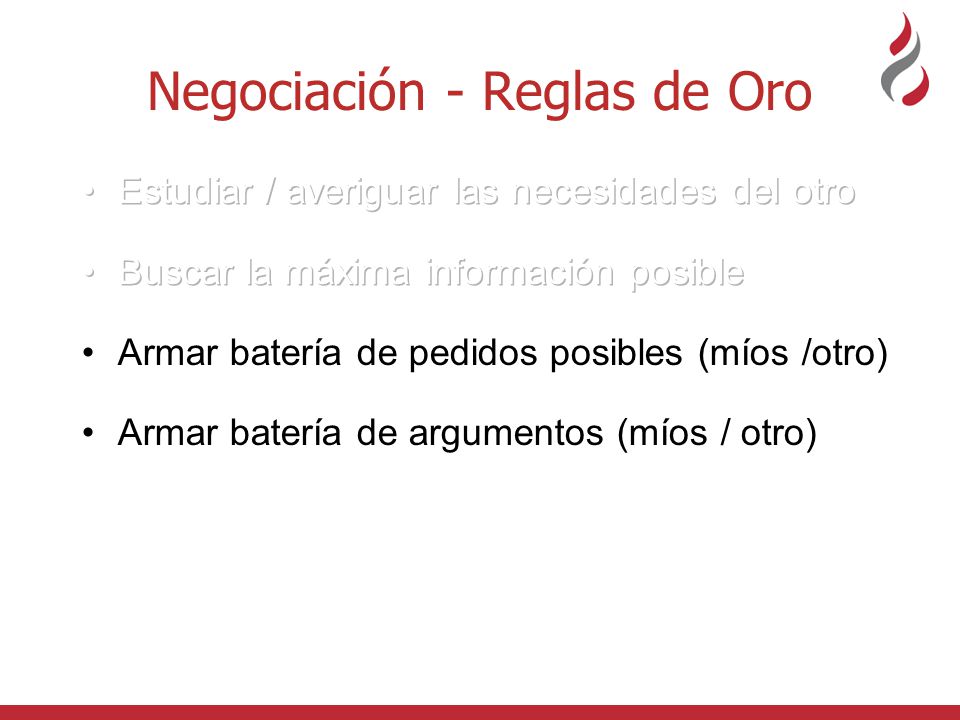 Negociación - Reglas de Oro

• Estudiar / averiguar las necesidades del otro

• Buscar la máxima información posible

• Armar batería de pedidos posibles (míos /otro)

• Armar batería de argumentos (míos / otro)